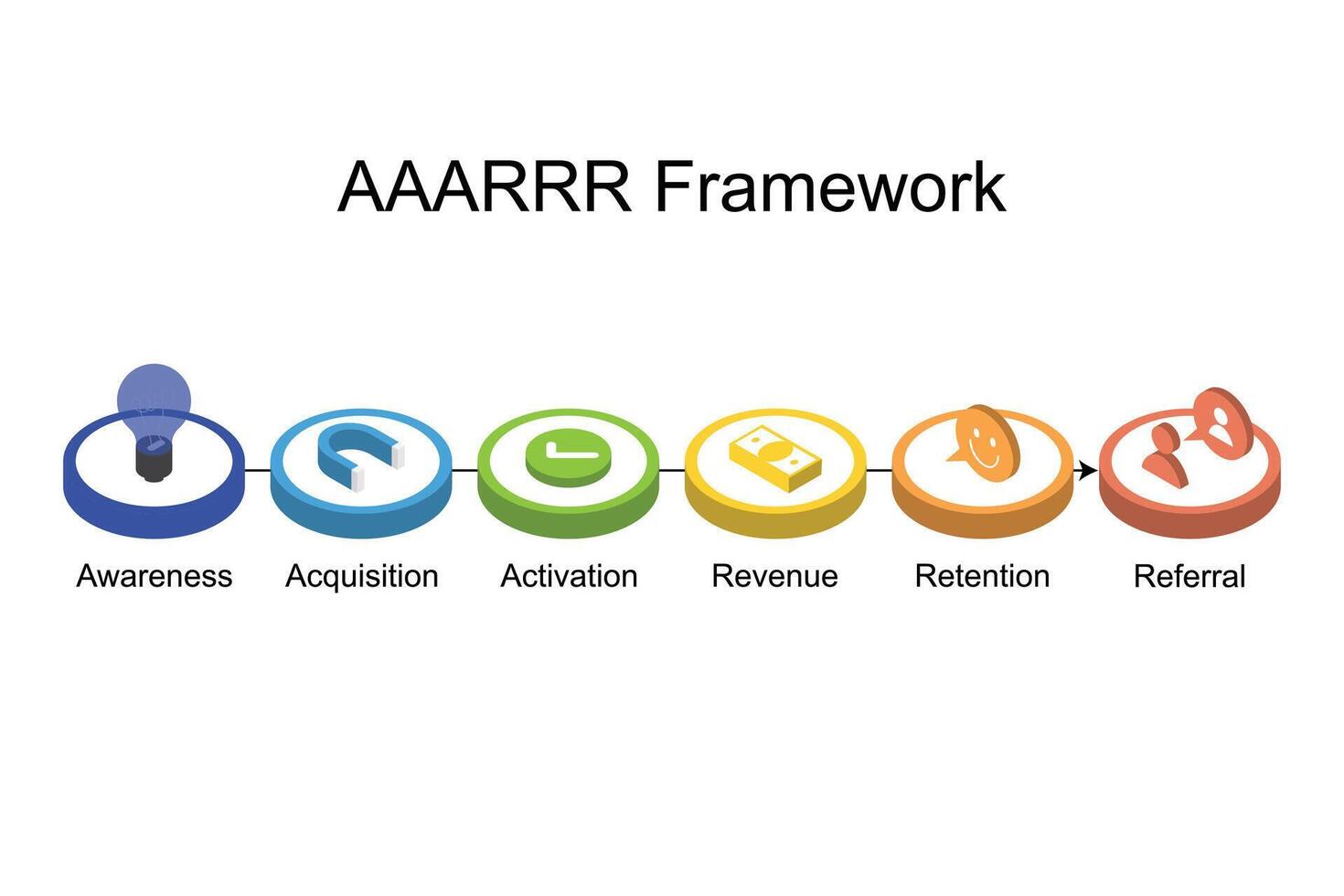 AAARRR Framework

Awareness

Acquisition

Activation

Revenue

Retention

Referral